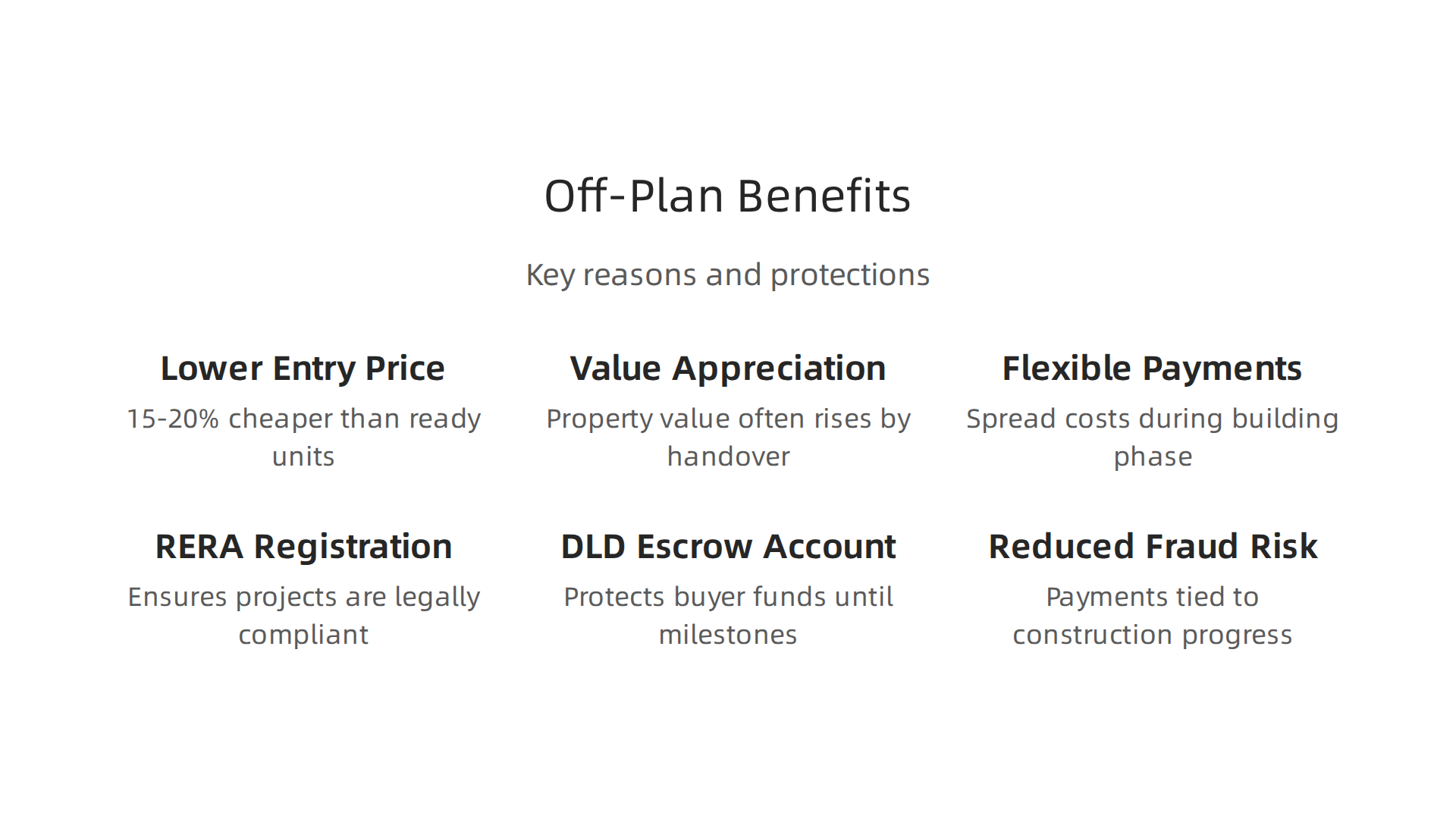 Off-Plan Benefits

Key reasons and protections

Lower Entry Price

15-20% cheaper than ready units

Value Appreciation

Property value often rises by handover

Flexible Payments

Spread costs during building phase

RERA Registration

Ensures projects are legally compliant

DLD Escrow Account

Protects buyer funds until milestones

Reduced Fraud Risk

Payments tied to construction progress